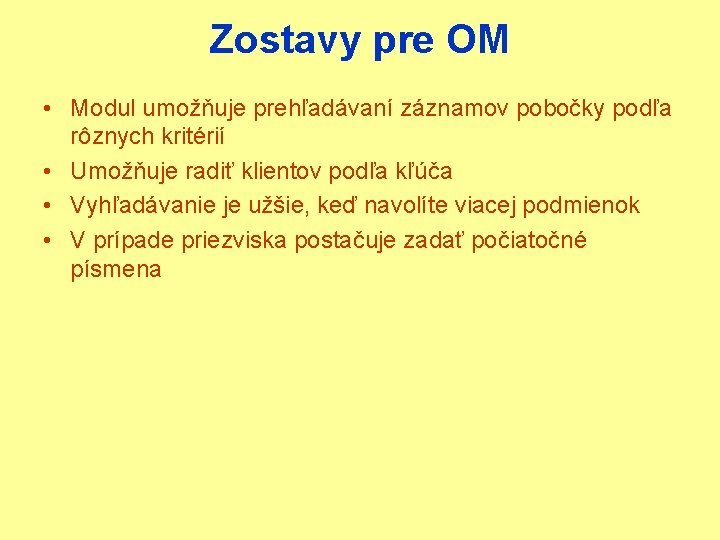 Zostavy pre OM

• Modul umožňuje prehľadávaní záznamov pobočky podľa rôznych kritérií
• Umožňuje radiť klientov podľa kľúča
• Vyhľadávanie je užšie, keď navolíte viacej podmienok
• V prípade priezviska postačuje zadať počiatočné písmena